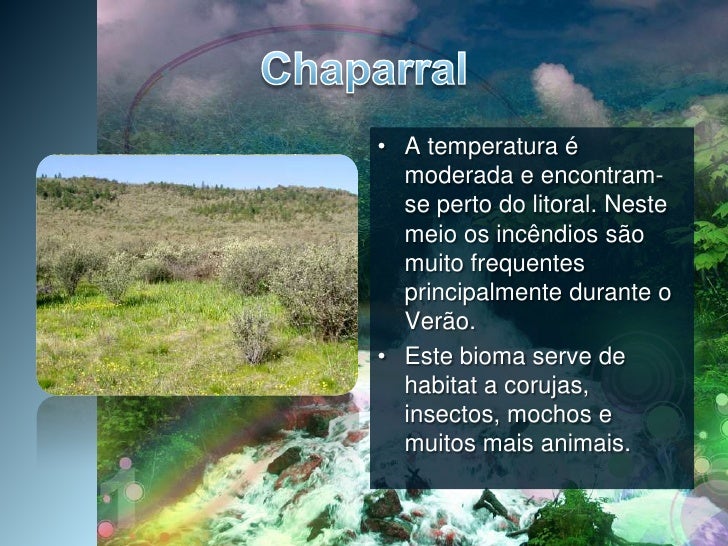 Chaparral

• A temperatura é moderada e encontram-se perto do litoral. Neste meio os incêndios são muito frequentes principalmente durante o Verão.
• Este bioma serve de habitat a corujas, insectos, mochos e muitos mais animais.